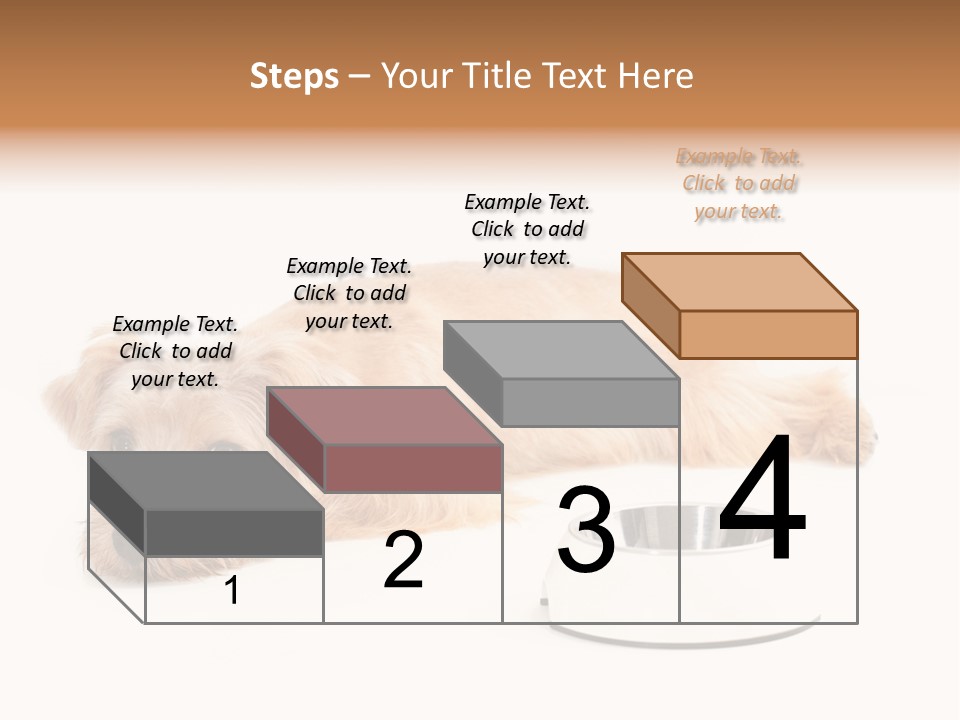 Steps – Your Title Text Here

Example Text. Click to add your text.

Example Text. Click to add your text.

Example Text. Click to add your text.

Example Text. Click to add your text.

1

2

3

4